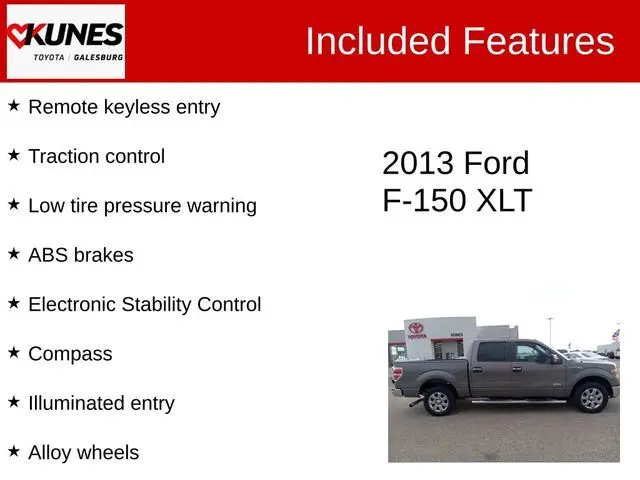 KUNES
TOYOTA | GALESBURG

Included Features

★ Remote keyless entry

★ Traction control

★ Low tire pressure warning

★ ABS brakes

★ Electronic Stability Control

★ Compass

★ Illuminated entry

★ Alloy wheels

2013 Ford
F-150 XLT

TOYOTA
KUNES